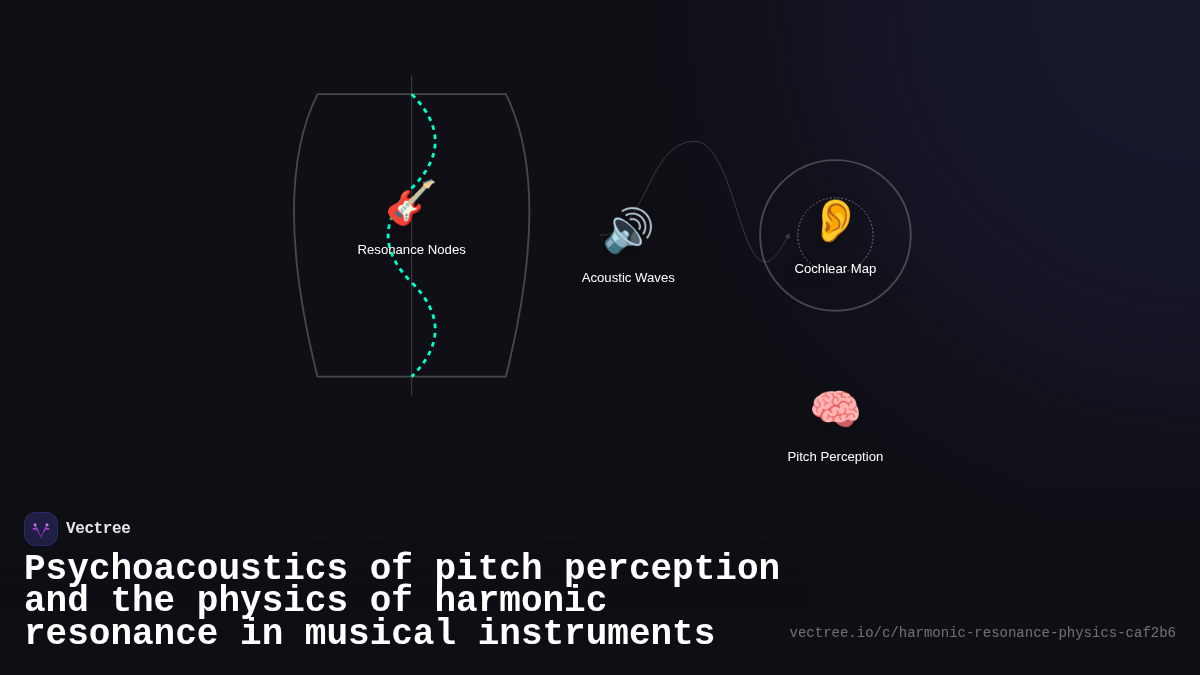 Resonance Nodes

Acoustic Waves

Cochlear Map

Pitch Perception

Vectree

Psychoacoustics of pitch perception and the physics of harmonic resonance in musical instruments

vectree.io/c/harmonic-resonance-physics-caf2b6